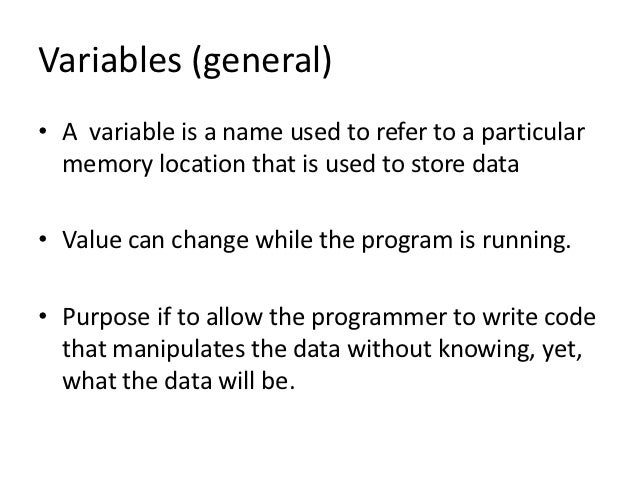 Variables (general)

• A variable is a name used to refer to a particular memory location that is used to store data

• Value can change while the program is running.

• Purpose if to allow the programmer to write code that manipulates the data without knowing, yet, what the data will be.